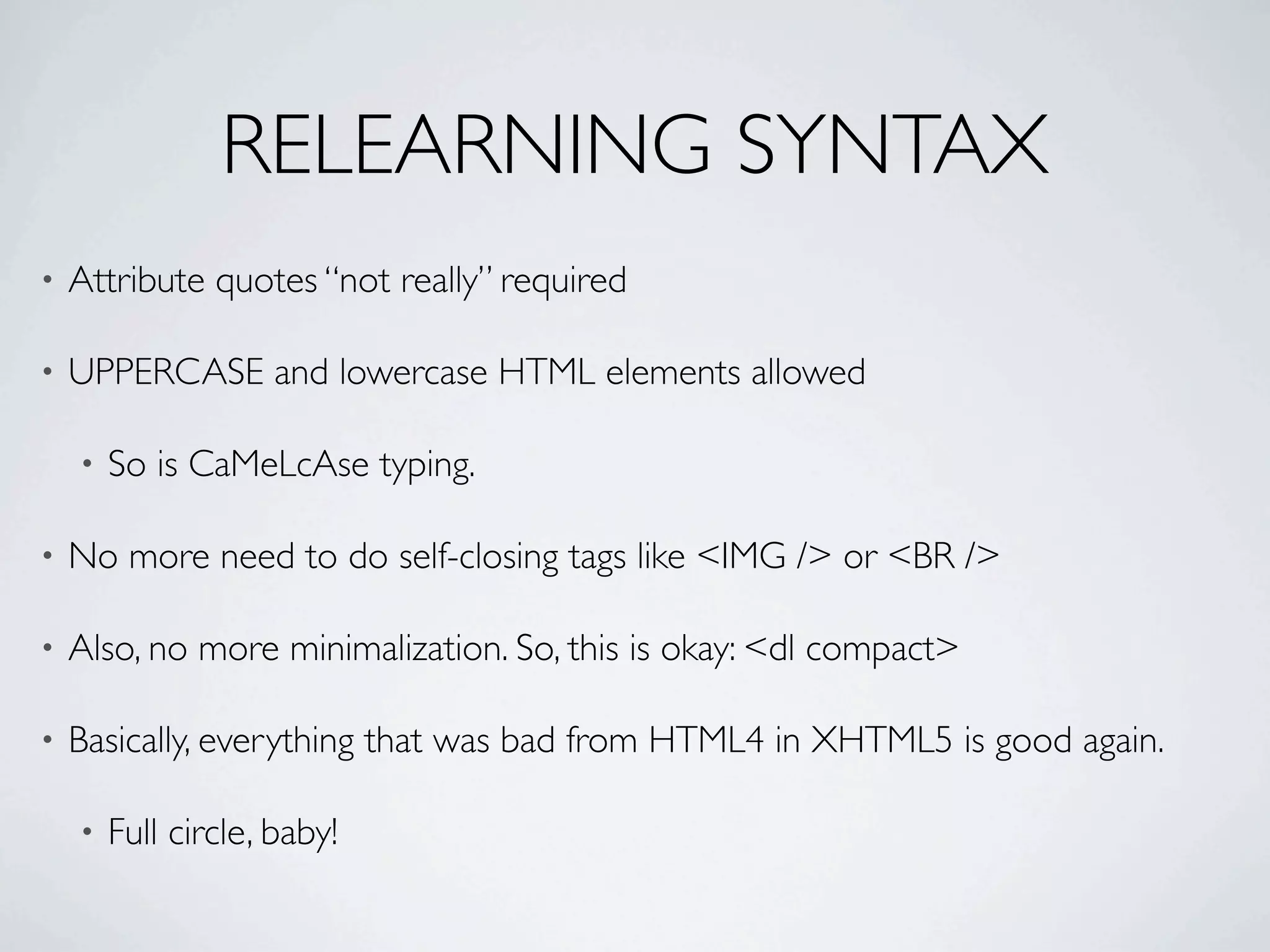 RELEARNING SYNTAX

• Attribute quotes “not really” required

• UPPERCASE and lowercase HTML elements allowed

• So is CaMeLcAse typing.

• No more need to do self-closing tags like <IMG /> or <BR />

• Also, no more minimalization. So, this is okay: <dl compact>

• Basically, everything that was bad from HTML4 in XHTML5 is good again.

• Full circle, baby!